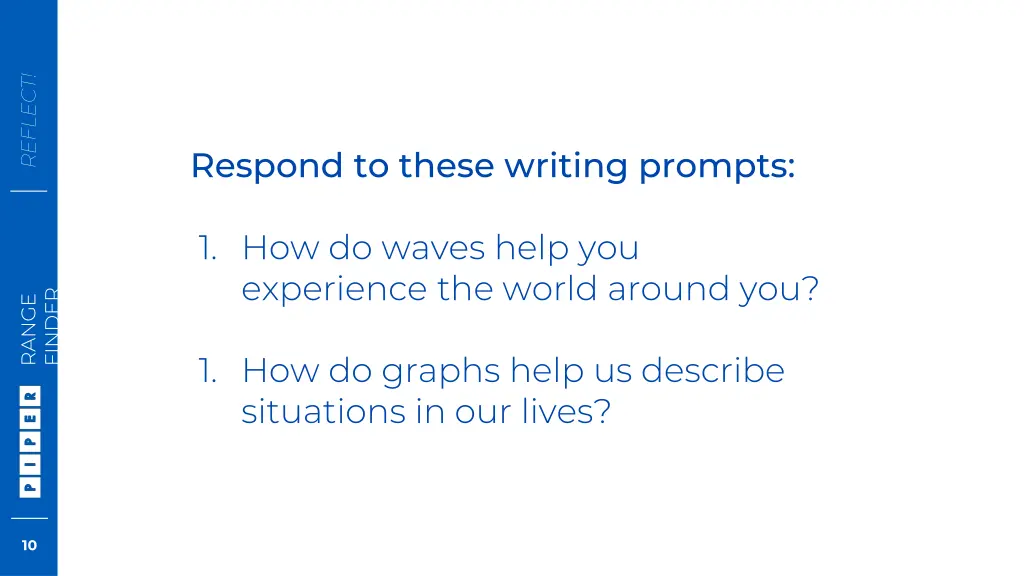 REFLECT!

RANGE FINDER

PIPER

10

Respond to these writing prompts:

1. How do waves help you experience the world around you?

1. How do graphs help us describe situations in our lives?